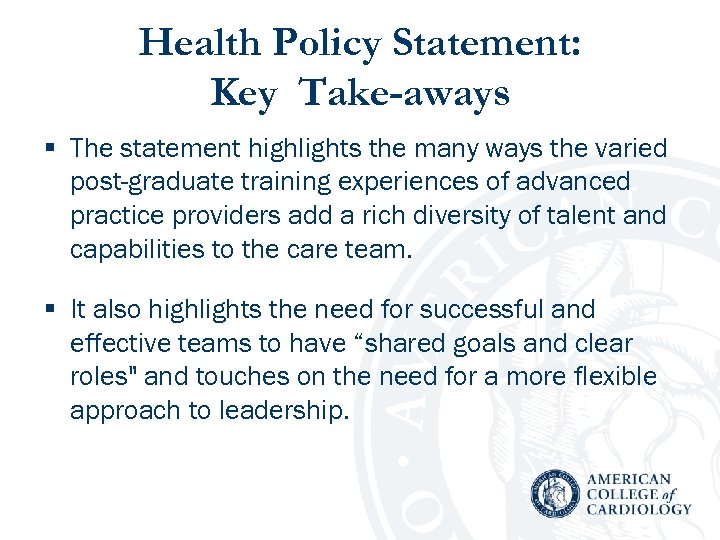 Health Policy Statement:
Key Take-aways

▪ The statement highlights the many ways the varied post-graduate training experiences of advanced practice providers add a rich diversity of talent and capabilities to the care team.

▪ It also highlights the need for successful and effective teams to have “shared goals and clear roles" and touches on the need for a more flexible approach to leadership.

AMERICAN COLLEGE of CARDIOLOGY